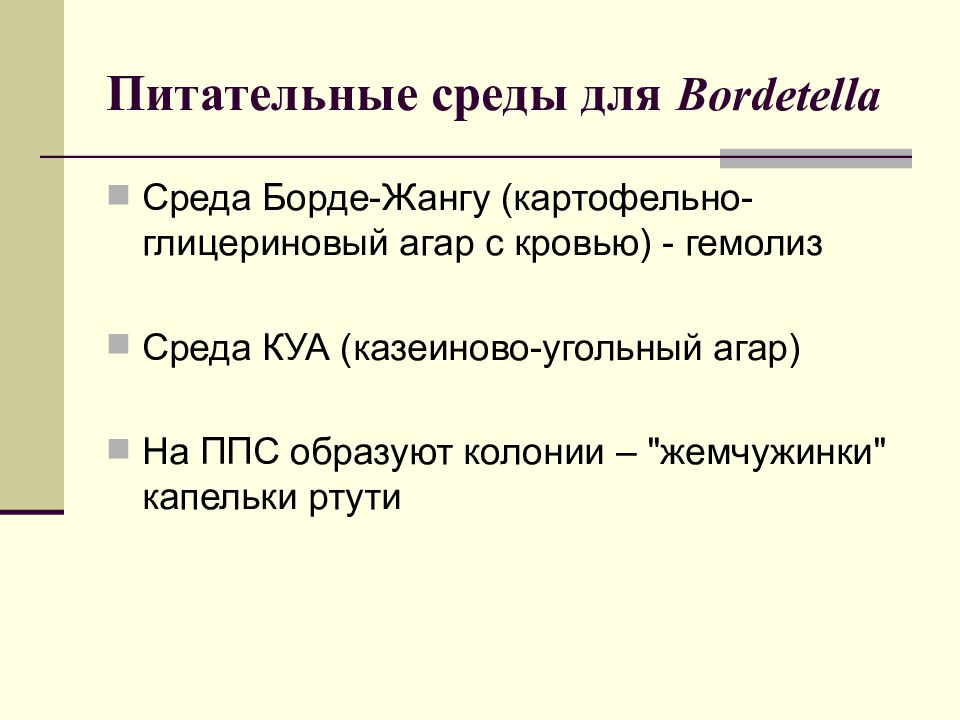 Питательные среды для Bordetella

Среда Борде-Жангу (картофельно-глицериновый агар с кровью) - гемолиз

Среда КУА (казеиново-угольный агар)

На ППС образуют колонии – "жемчужинки" капельки ртути